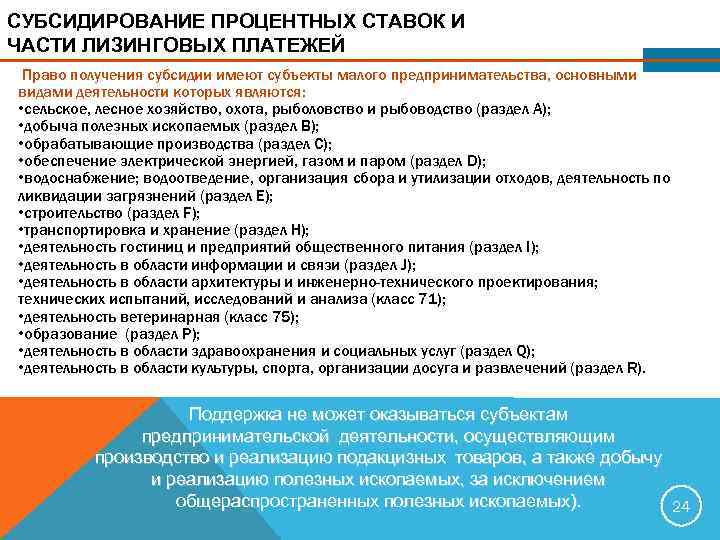 СУБСИДИРОВАНИЕ ПРОЦЕНТНЫХ СТАВОК И ЧАСТИ ЛИЗИНГОВЫХ ПЛАТЕЖЕЙ

Право получения субсидии имеют субъекты малого предпринимательства, основными видами деятельности которых являются:
•сельское, лесное хозяйство, охота, рыболовство и рыбоводство (раздел А);
•добыча полезных ископаемых (раздел В);
•обрабатывающие производства (раздел С);
•обеспечение электрической энергией, газом и паром (раздел D);
•водоснабжение; водоотведение, организация сбора и утилизации отходов, деятельность по ликвидации загрязнений (раздел Е);
•строительство (раздел F);
•транспортировка и хранение (раздел Н);
•деятельность гостиниц и предприятий общественного питания (раздел I);
•деятельность в области информации и связи (раздел J);
•деятельность в области архитектуры и инженерно-технического проектирования; технических испытаний, исследований и анализа (класс 71);
•деятельность ветеринарная (класс 75);
•образование (раздел Р);
•деятельность в области здравоохранения и социальных услуг (раздел Q);
•деятельность в области культуры, спорта, организации досуга и развлечений (раздел R).

Поддержка не может оказываться субъектам предпринимательской деятельности, осуществляющим производство и реализацию подакцизных товаров, а также добычу и реализацию полезных ископаемых, за исключением общераспространенных полезных ископаемых).

24